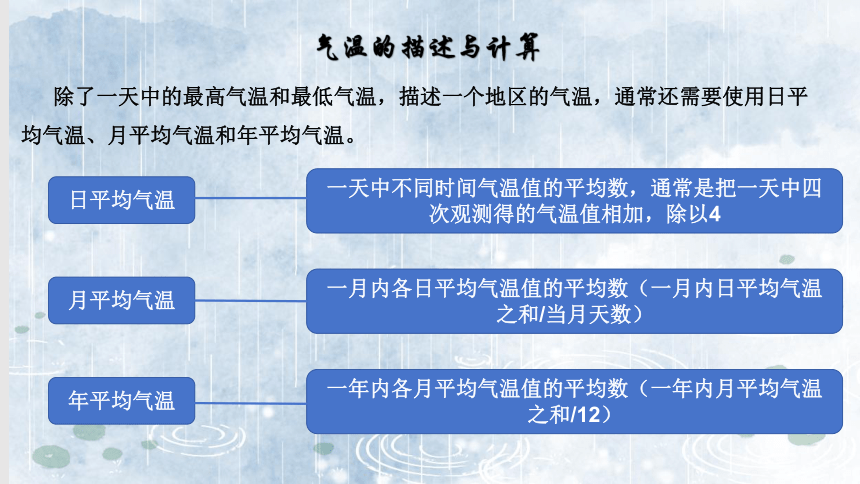 气温的描述与计算

除了一天中的最高气温和最低气温，描述一个地区的气温，通常还需要使用日平均气温、月平均气温和年平均气温。

日平均气温

一天中不同时间气温值的平均数，通常是把一天中四次观测得的气温值相加，除以4

月平均气温

一月内各日平均气温值的平均数（一月内日平均气温之和/当月天数）

年平均气温

一年内各月平均气温值的平均数（一年内月平均气温之和/12）